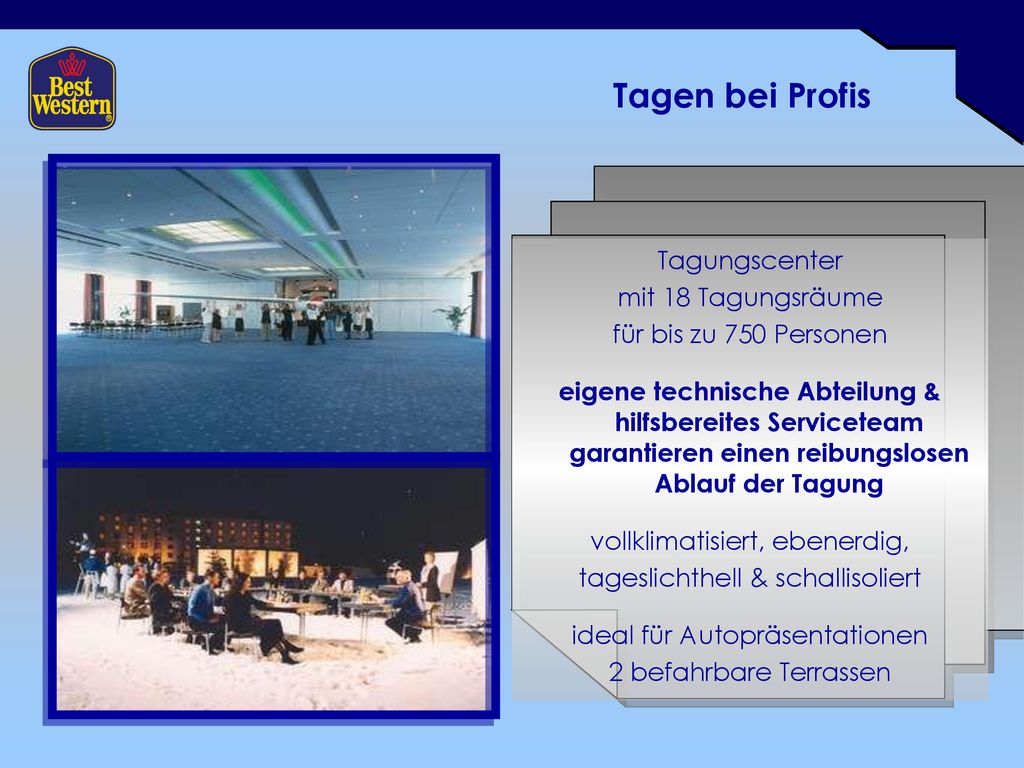 Best Western

Tagen bei Profis

Tagungscenter
mit 18 Tagungsräume
für bis zu 750 Personen

eigene technische Abteilung & hilfsbereites Serviceteam garantieren einen reibungslosen Ablauf der Tagung

vollklimatisiert, ebenerdig, tageslichthell & schallisoliert

ideal für Autopräsentationen
2 befahrbare Terrassen